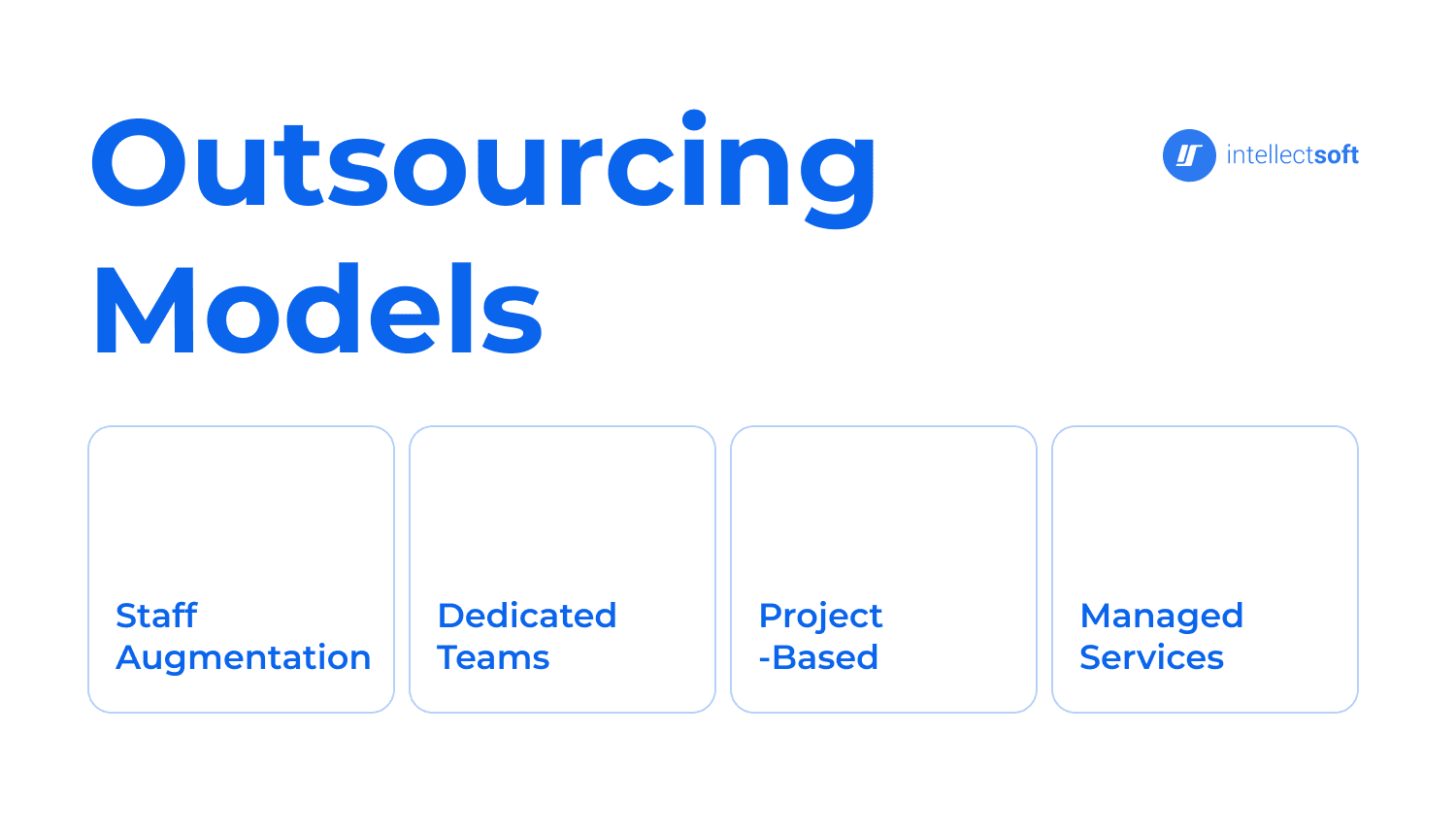 Outsourcing Models

intellectsoft

Staff Augmentation

Dedicated Teams

Project -Based

Managed Services